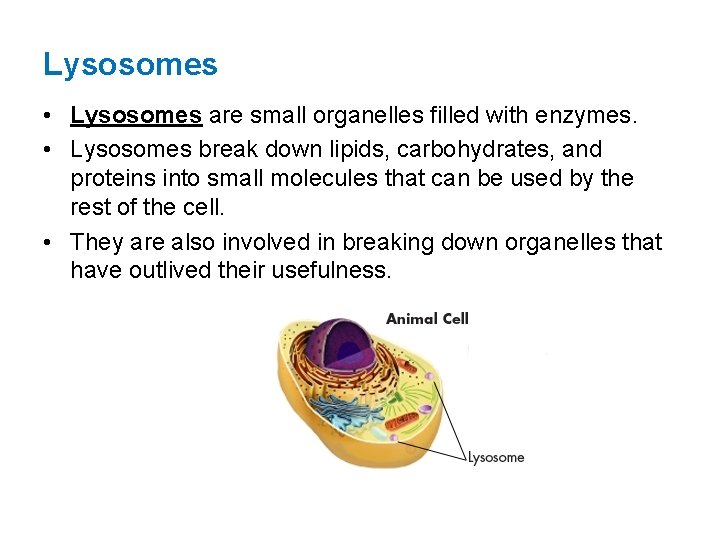 Lysosomes

• Lysosomes are small organelles filled with enzymes.
• Lysosomes break down lipids, carbohydrates, and proteins into small molecules that can be used by the rest of the cell.
• They are also involved in breaking down organelles that have outlived their usefulness.

Animal Cell

Lysosome